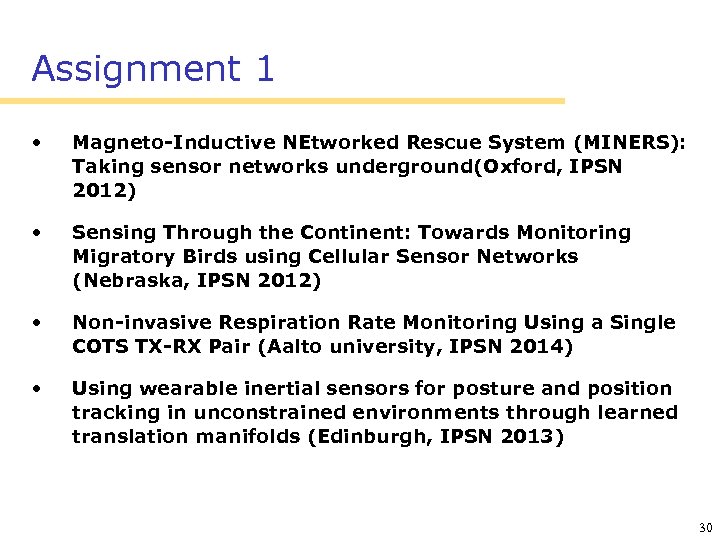 Assignment 1

• Magneto-Inductive NEtworked Rescue System (MINERS): Taking sensor networks underground(Oxford, IPSN 2012)

• Sensing Through the Continent: Towards Monitoring Migratory Birds using Cellular Sensor Networks (Nebraska, IPSN 2012)

• Non-invasive Respiration Rate Monitoring Using a Single COTS TX-RX Pair (Aalto university, IPSN 2014)

• Using wearable inertial sensors for posture and position tracking in unconstrained environments through learned translation manifolds (Edinburgh, IPSN 2013)

30